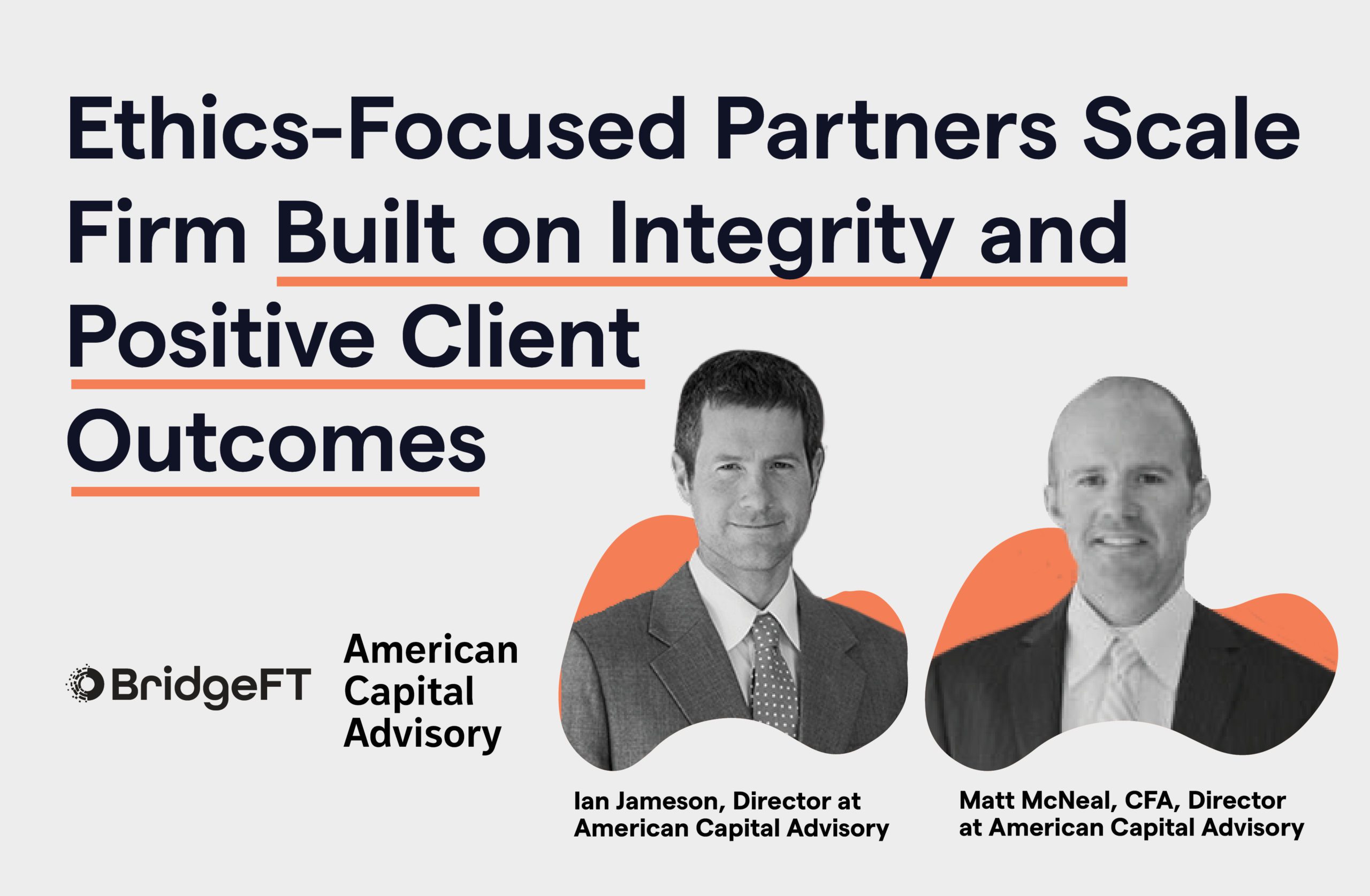 Ethics-Focused Partners Scale Firm Built on Integrity and Positive Client Outcomes

BridgeFT

American Capital Advisory

Ian Jameson, Director at American Capital Advisory

Matt McNeal, CFA, Director at American Capital Advisory